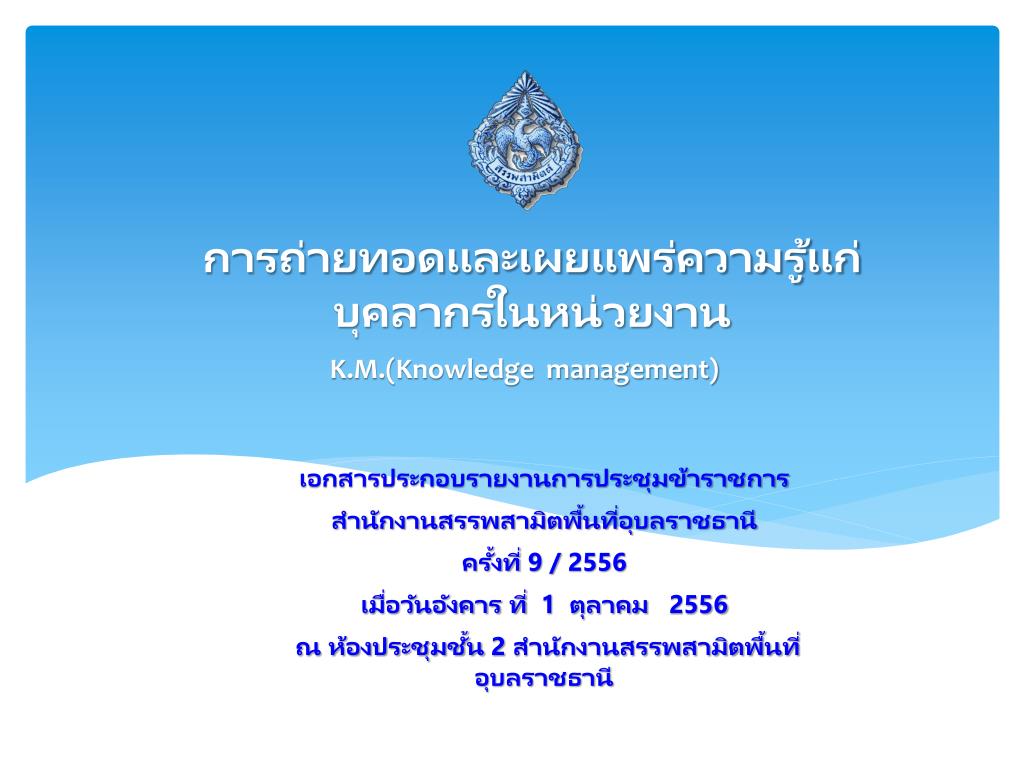 สรรพสามิต

การถ่ายทอดและเผยแพร่ความรู้แก่บุคลากรในหน่วยงาน

K.M.(Knowledge management)

เอกสารประกอบรายงานการประชุมข้าราชการ

สำนักงานสรรพสามิตพื้นที่อุบลราชธานี

ครั้งที่ 9 / 2556

เมื่อวันอังคาร ที่ 1 ตุลาคม 2556

ณ ห้องประชุมชั้น 2 สำนักงานสรรพสามิตพื้นที่อุบลราชธานี